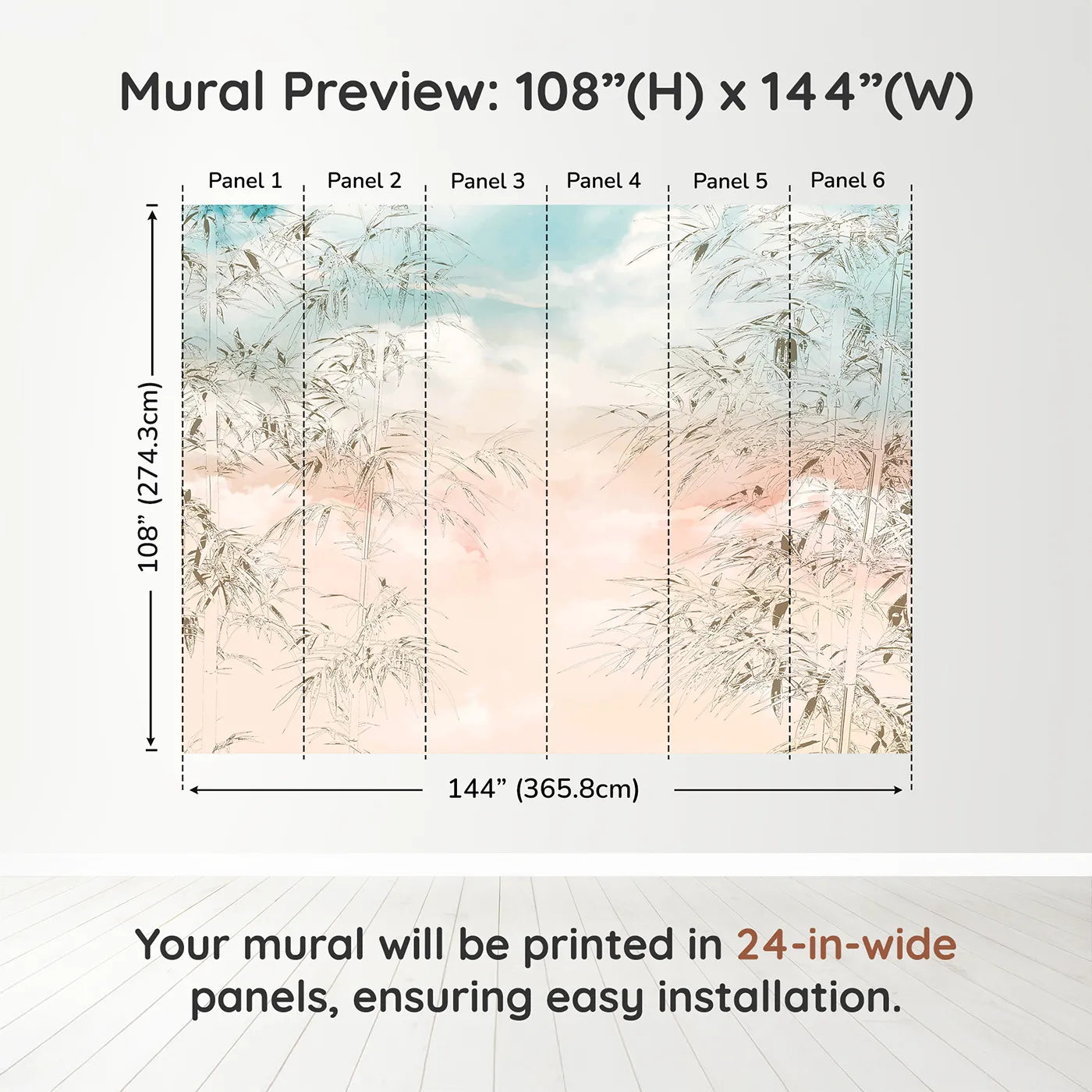 Mural Preview: 108”(H) x 144”(W)

Panel 1 Panel 2 Panel 3 Panel 4 Panel 5 Panel 6

108” (274.3cm)

144” (365.8cm)

Your mural will be printed in 24-in-wide panels, ensuring easy installation.